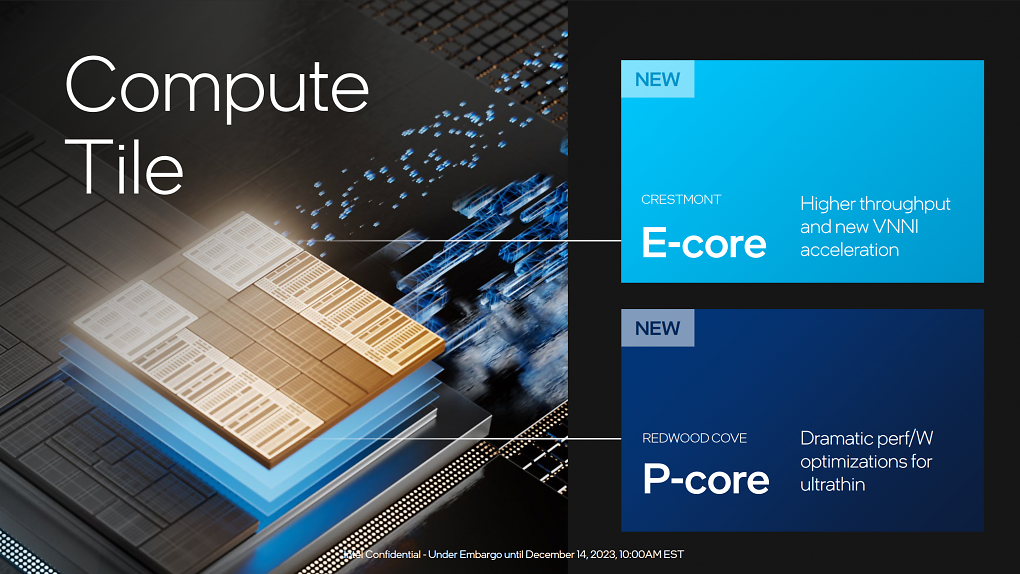 Compute Tile

NEW

CRESTMONT

E-core

Higher throughput and new VNNI acceleration

NEW

REDWOOD COVE

P-core

Dramatic perf/W optimizations for ultrathin

Intel Confidential - Under Embargo until December 14, 2023, 10:00AM EST